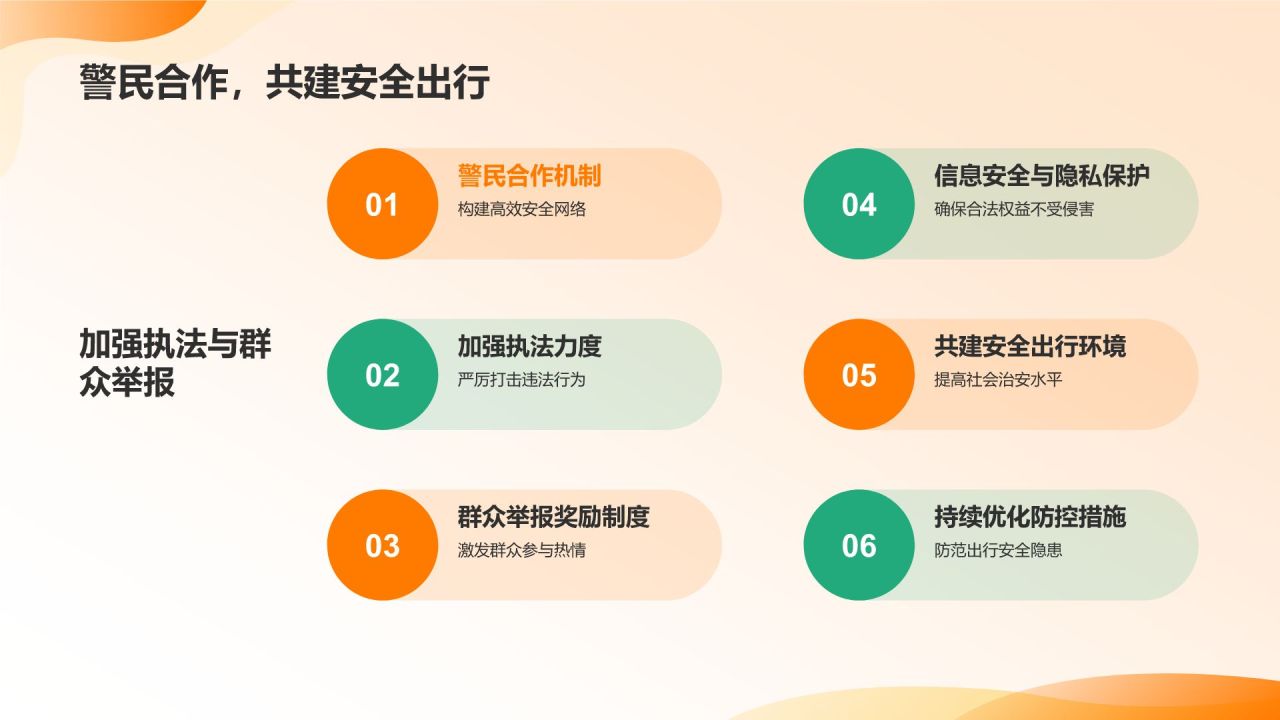 警民合作，共建安全出行

加强执法与群众举报

01
警民合作机制
构建高效安全网络

02
加强执法力度
严厉打击违法行为

03
群众举报奖励制度
激发群众参与热情

04
信息安全与隐私保护
确保合法权益不受侵害

05
共建安全出行环境
提高社会治安水平

06
持续优化防控措施
防范出行安全隐患